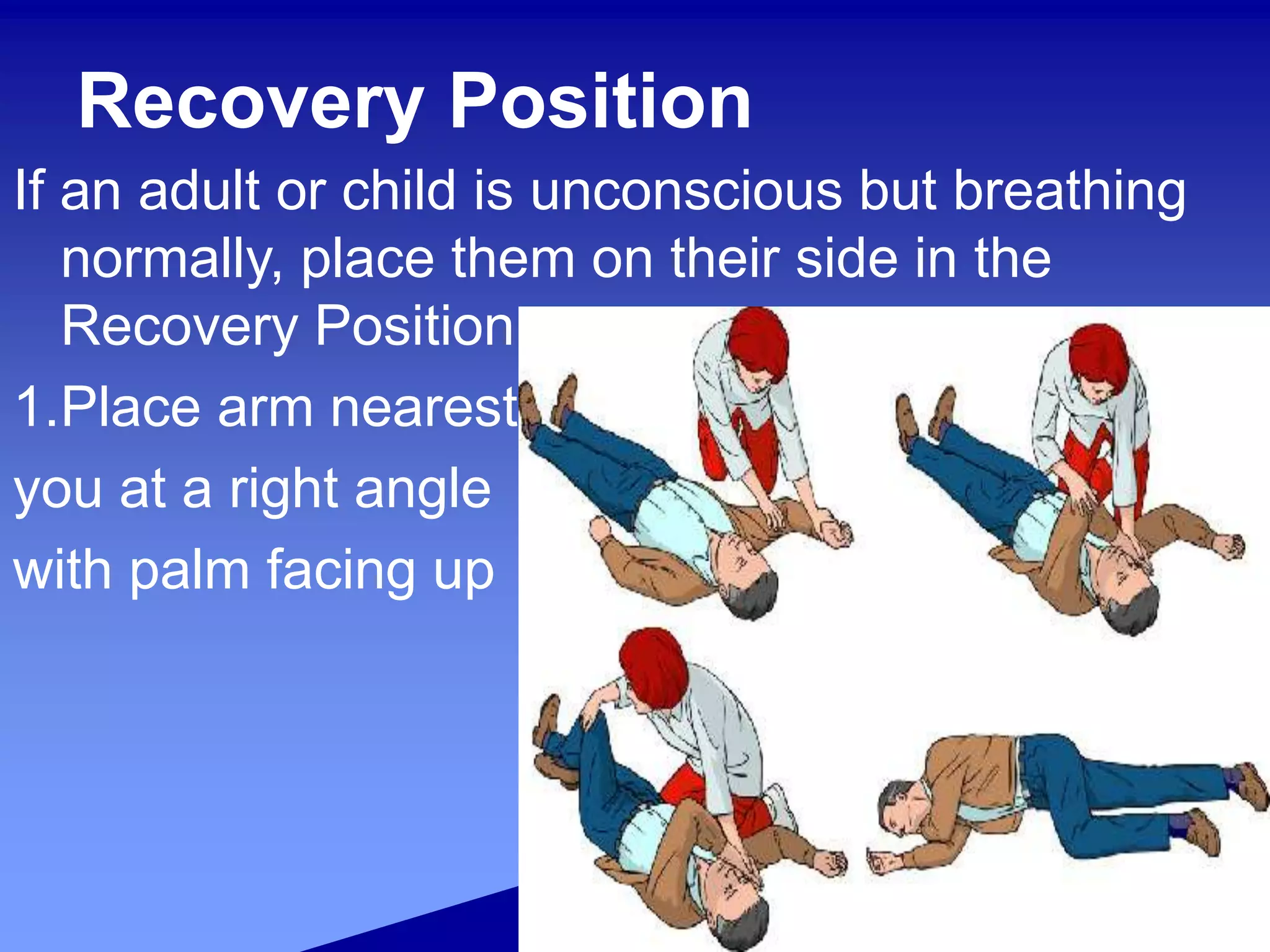 Recovery Position

If an adult or child is unconscious but breathing normally, place them on their side in the Recovery Position

1.Place arm nearest

you at a right angle

with palm facing up